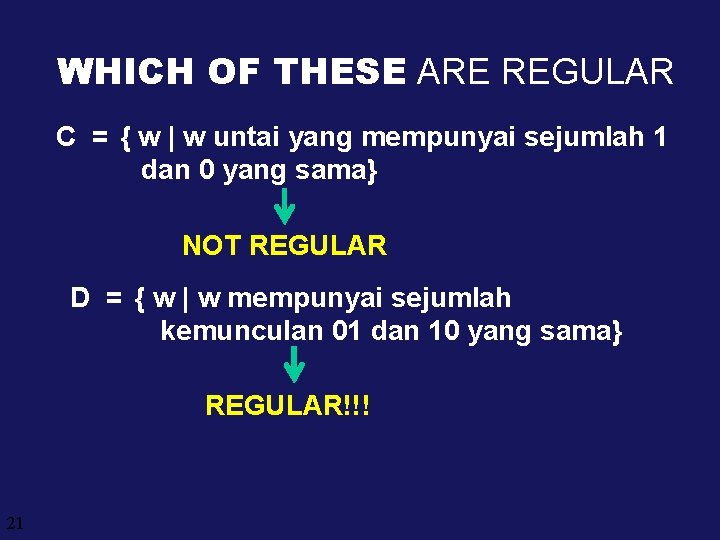 WHICH OF THESE ARE REGULAR

C = { w | w untai yang mempunyai sejumlah 1 dan 0 yang sama}

NOT REGULAR

D = { w | w mempunyai sejumlah kemunculan 01 dan 10 yang sama}

REGULAR!!!

21